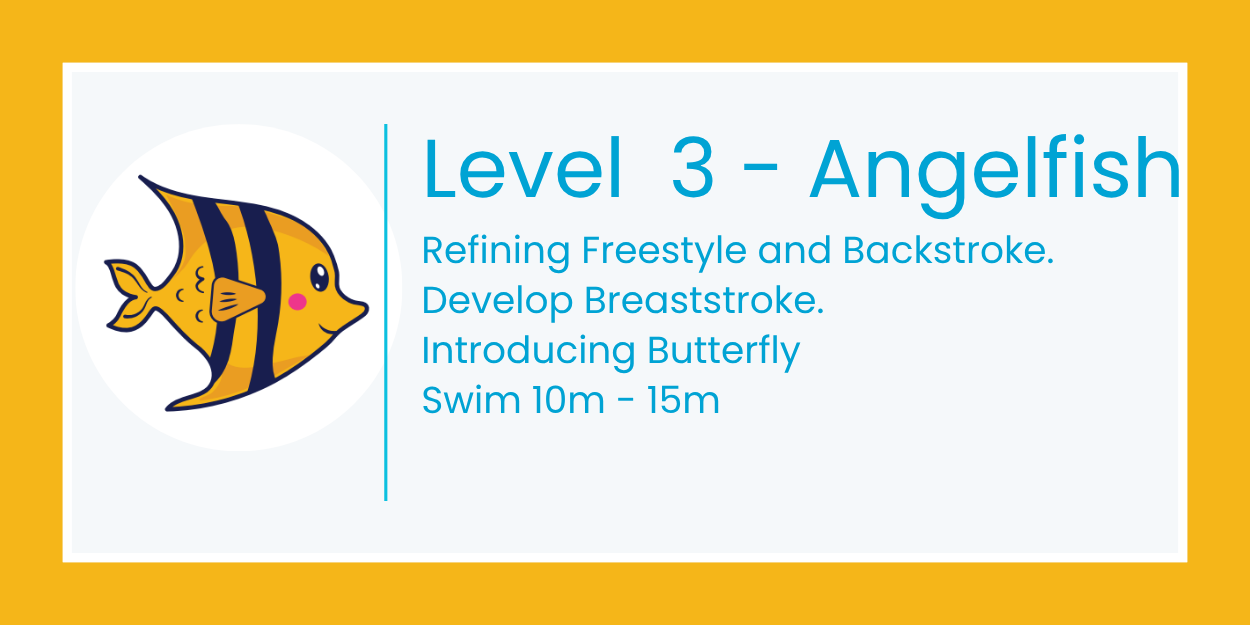 Level 3 - Angelfish

Refining Freestyle and Backstroke.
Develop Breaststroke.
Introducing Butterfly
Swim 10m - 15m